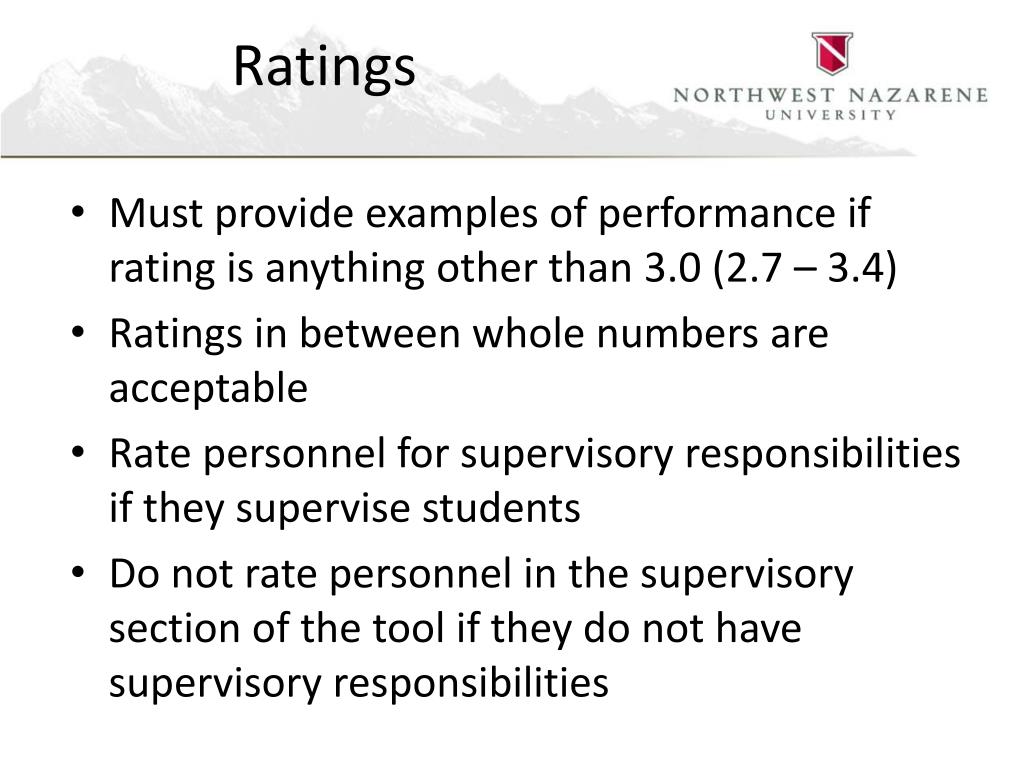 Ratings

NORTHWEST NAZARENE UNIVERSITY

• Must provide examples of performance if rating is anything other than 3.0 (2.7 – 3.4)
• Ratings in between whole numbers are acceptable
• Rate personnel for supervisory responsibilities if they supervise students
• Do not rate personnel in the supervisory section of the tool if they do not have supervisory responsibilities